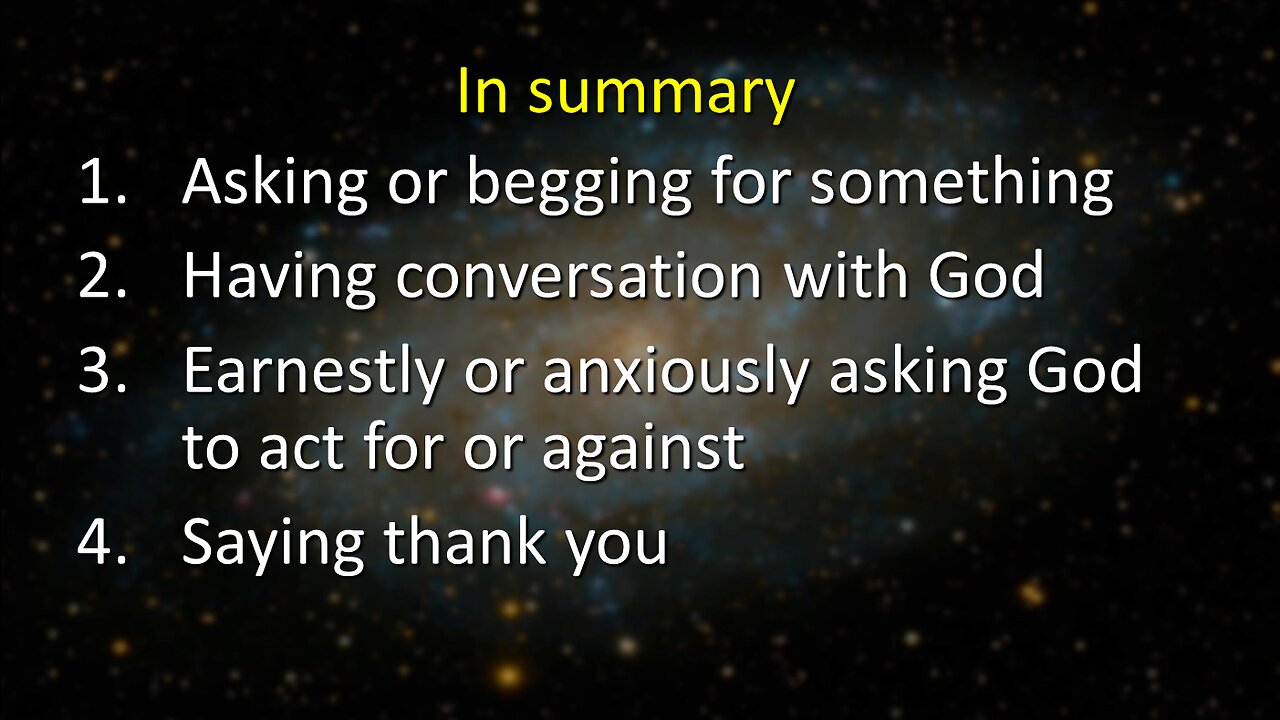 In summary

1. Asking or begging for something
2. Having conversation with God
3. Earnestly or anxiously asking God to act for or against
4. Saying thank you